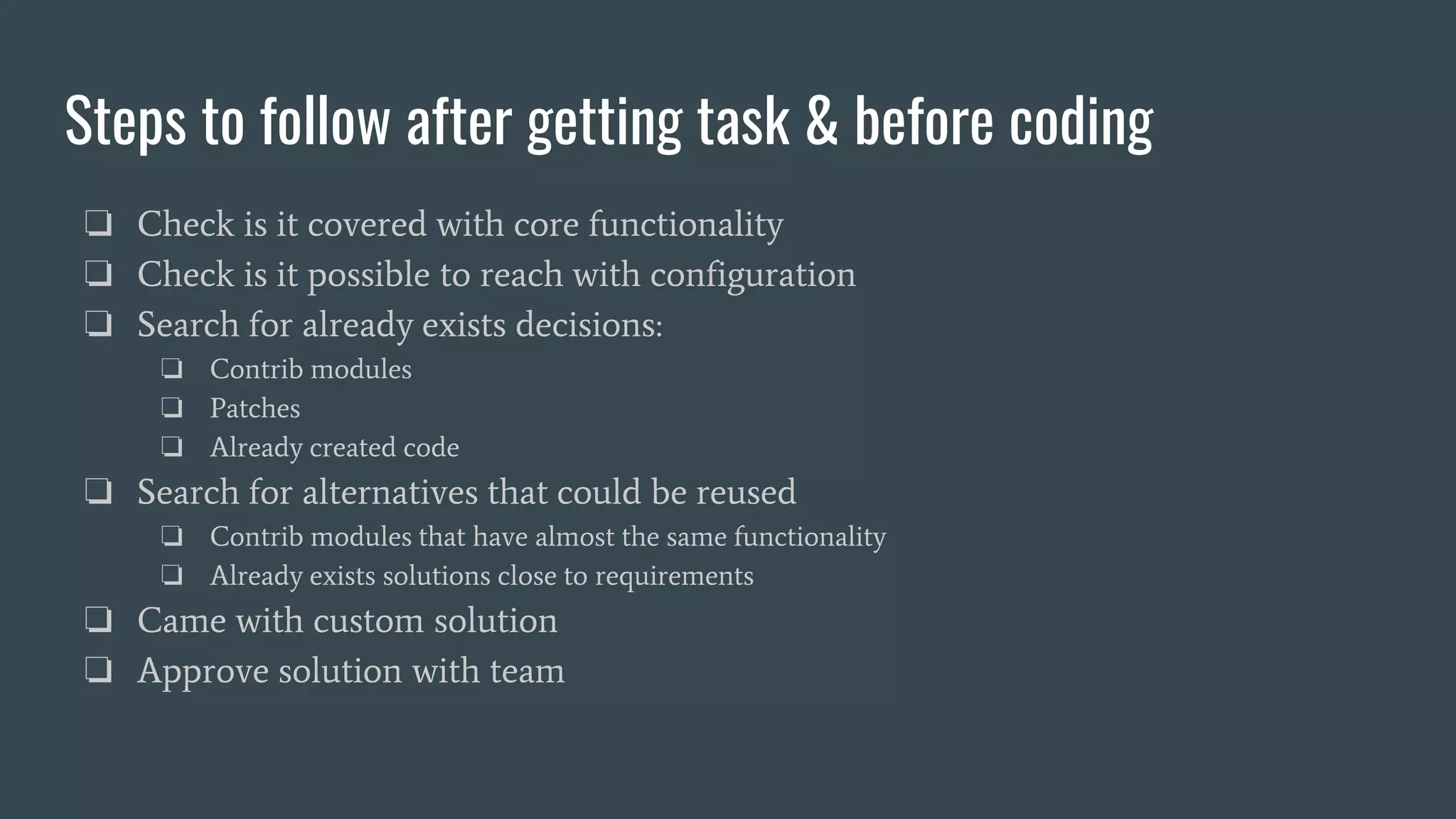 Steps to follow after getting task & before coding

❏ Check is it covered with core functionality
❏ Check is it possible to reach with configuration
❏ Search for already exists decisions:
  ❏ Contrib modules
  ❏ Patches
  ❏ Already created code
❏ Search for alternatives that could be reused
  ❏ Contrib modules that have almost the same functionality
  ❏ Already exists solutions close to requirements
❏ Came with custom solution
❏ Approve solution with team